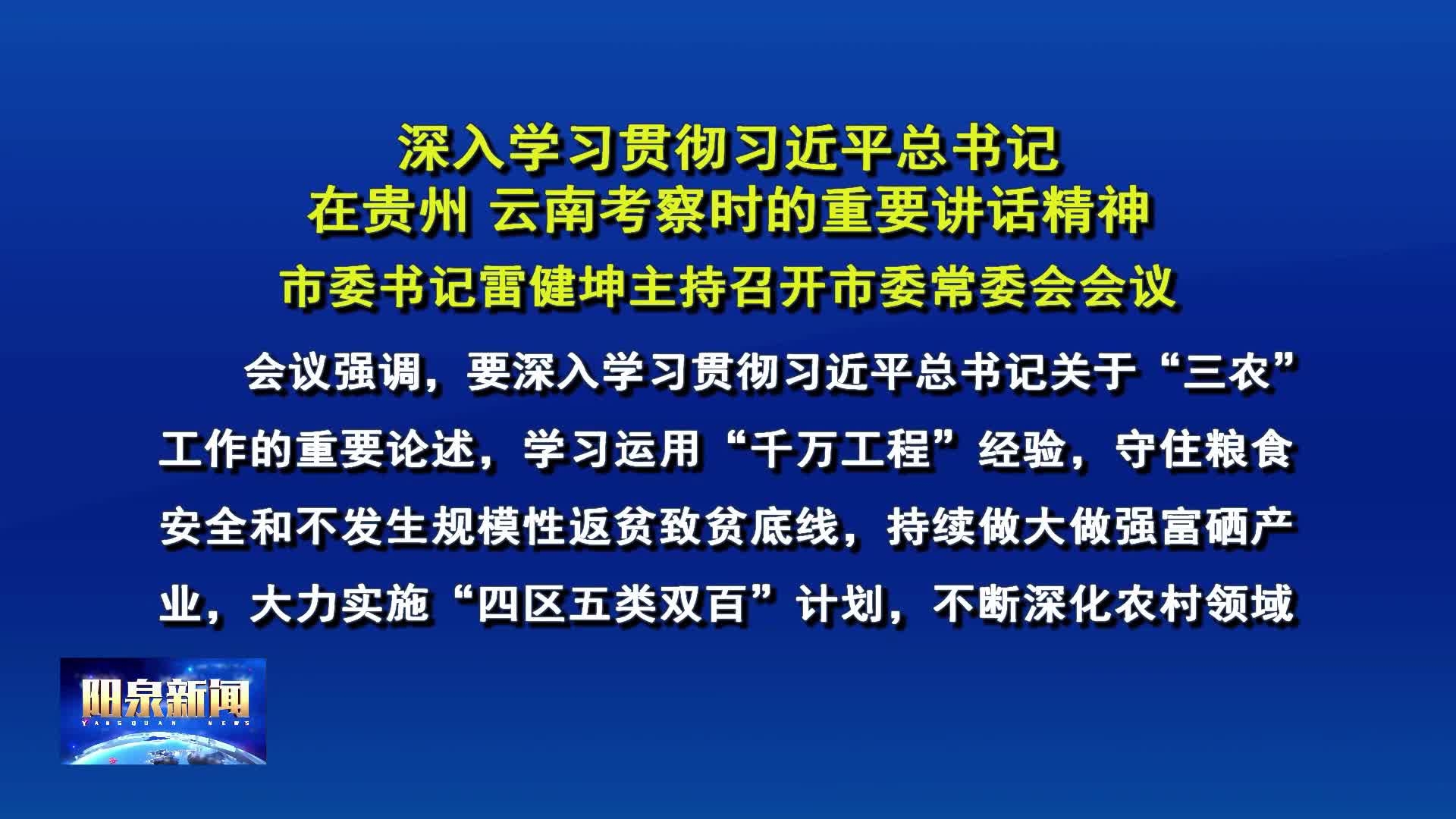 深入学习贯彻习近平总书记
在贵州 云南考察时的重要讲话精神
市委书记雷健坤主持召开市委常委会会议

会议强调，要深入学习贯彻习近平总书记关于“三农”工作的重要论述，学习运用“千万工程”经验，守住粮食安全和不发生规模性返贫致贫底线，持续做大做强富硒产业，大力实施“四区五类双百”计划，不断深化农村领域

阳泉新闻
YANGQUAN NEWS